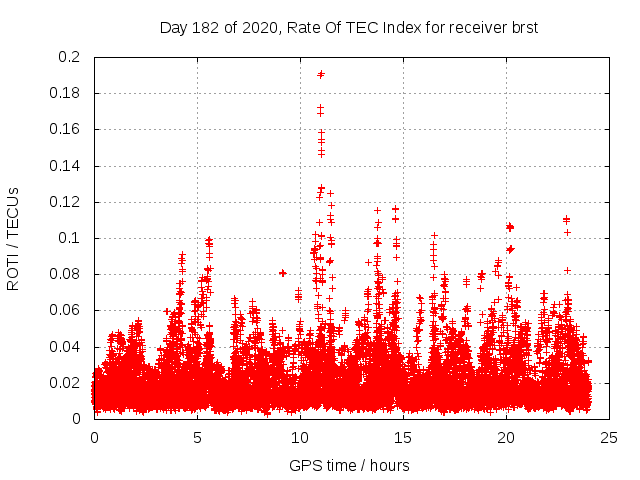 Day 182 of 2020, Rate Of TEC Index for receiver brst

ROTI / TECUs

0.2
0.18
0.16
0.14
0.12
0.1
0.08
0.06
0.04
0.02
0

0
5
10
15
20
25

GPS time / hours